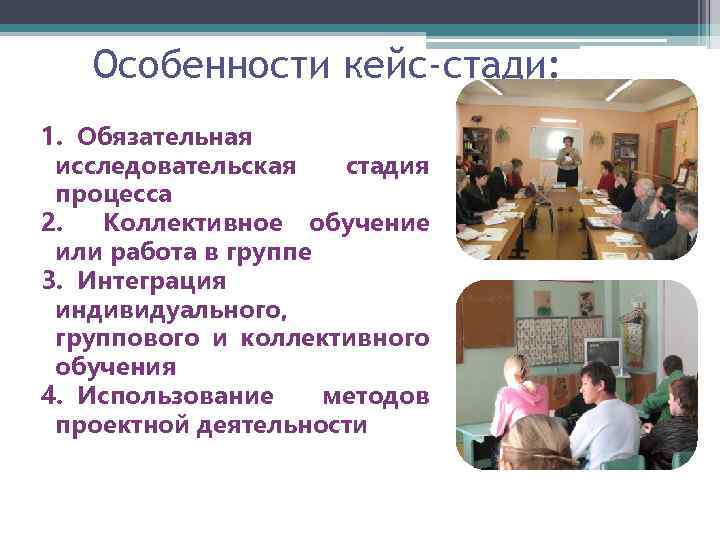 Особенности кейс-стади:

1. Обязательная исследовательская стадия процесса
2. Коллективное обучение или работа в группе
3. Интеграция индивидуального, группового и коллективного обучения
4. Использование методов проектной деятельности